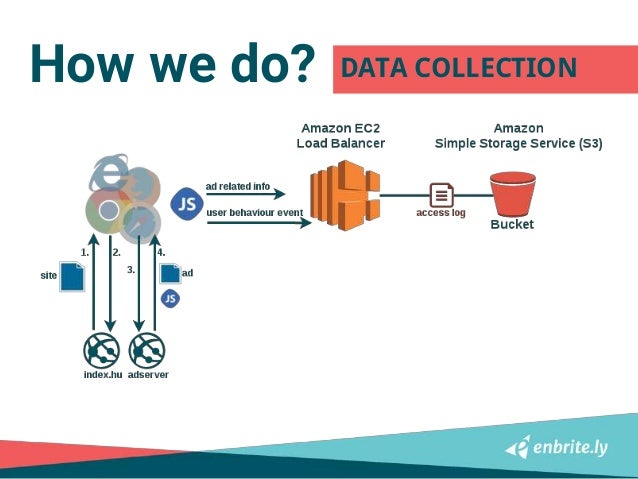 How we do? DATA COLLECTION

Amazon EC2
Load Balancer

Amazon
Simple Storage Service (S3)

JS
ad related info
user behaviour event

access log

Bucket

1.
2.
3.
4.

site
ad
JS

index.hu
adserver

enbrite.ly